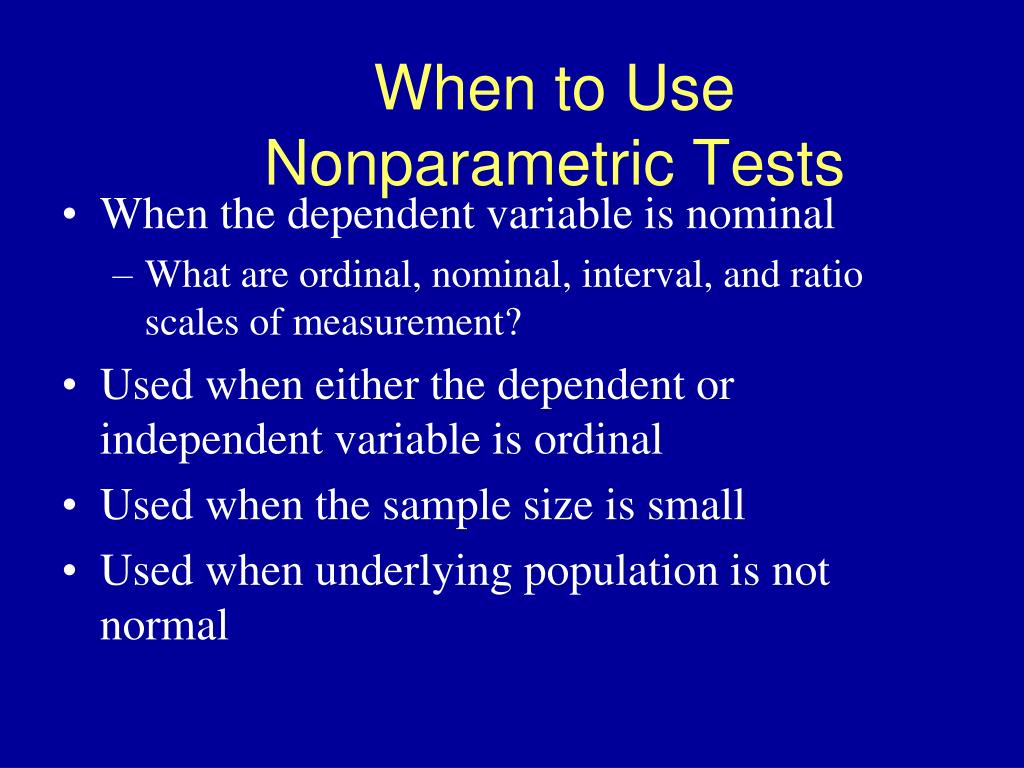 When to Use Nonparametric Tests

• When the dependent variable is nominal
– What are ordinal, nominal, interval, and ratio scales of measurement?
• Used when either the dependent or independent variable is ordinal
• Used when the sample size is small
• Used when underlying population is not normal